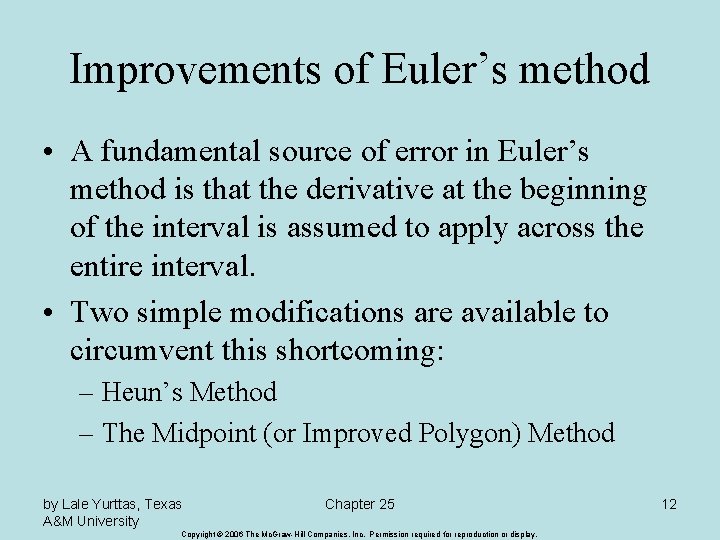 Improvements of Euler’s method

• A fundamental source of error in Euler’s method is that the derivative at the beginning of the interval is assumed to apply across the entire interval.

• Two simple modifications are available to circumvent this shortcoming:

– Heun’s Method

– The Midpoint (or Improved Polygon) Method

by Lale Yurttas, Texas A&M University

Chapter 25

12

Copyright © 2006 The McGraw-Hill Companies, Inc. Permission required for reproduction or display.